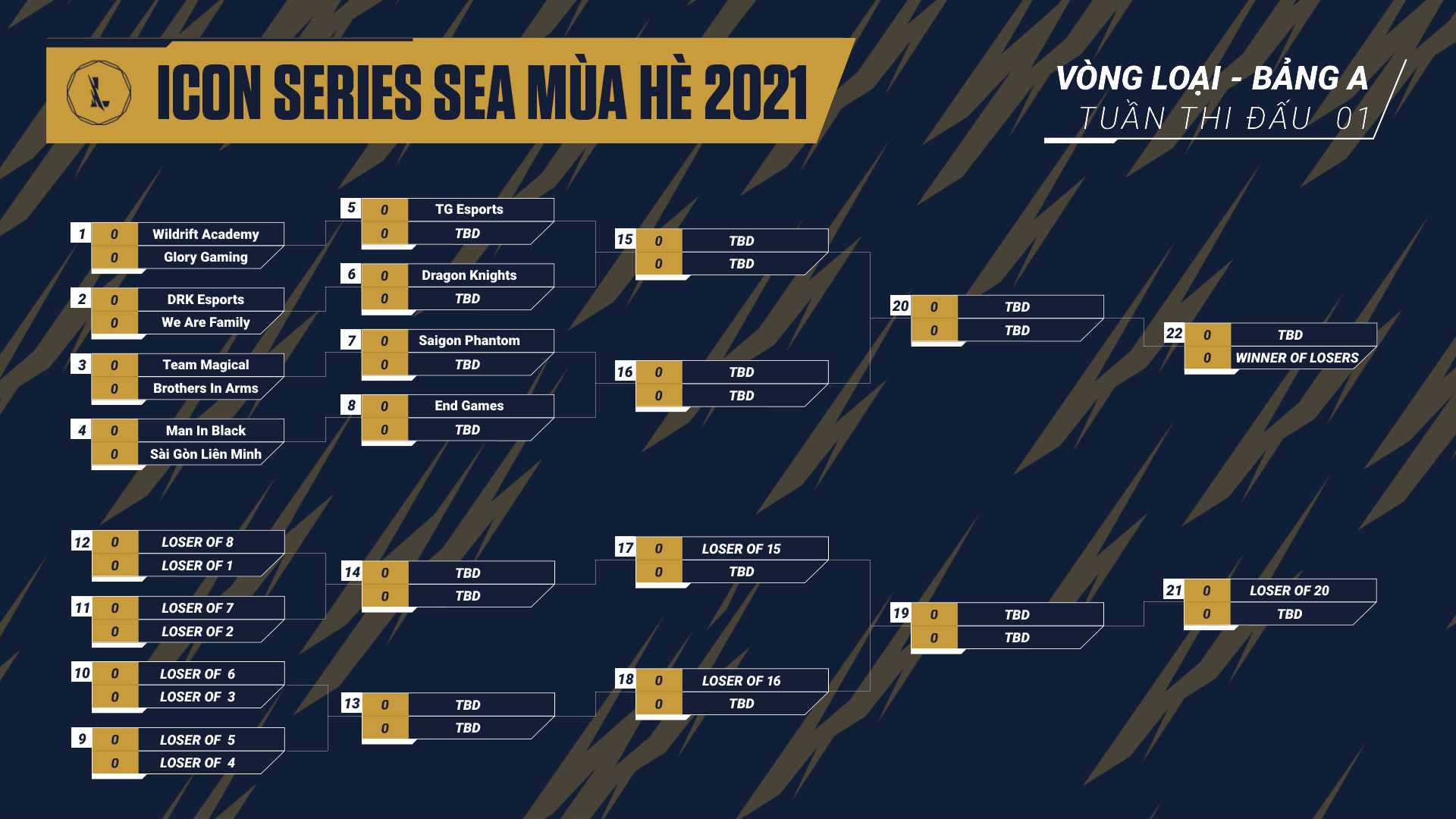 ICON SERIES SEA MÙA HÈ 2021

VÒNG LOẠI - BẢNG A
TUẦN THI ĐẤU 01

1 0 Wildrift Academy
0 Glory Gaming

2 0 DRK Esports
0 We Are Family

3 0 Team Magical
0 Brothers In Arms

4 0 Man In Black
0 Sài Gòn Liên Minh

5 0 TG Esports
0 TBD

6 0 Dragon Knights
0 TBD

7 0 Saigon Phantom
0 TBD

8 0 End Games
0 TBD

15 0 TBD
0 TBD

16 0 TBD
0 TBD

20 0 TBD
0 TBD

22 0 TBD
0 WINNER OF LOSERS

12 0 LOSER OF 8
0 LOSER OF 1

11 0 LOSER OF 7
0 LOSER OF 2

10 0 LOSER OF 6
0 LOSER OF 3

9 0 LOSER OF 5
0 LOSER OF 4

14 0 TBD
0 TBD

13 0 TBD
0 TBD

17 0 LOSER OF 15
0 TBD

18 0 LOSER OF 16
0 TBD

19 0 TBD
0 TBD

21 0 LOSER OF 20
0 TBD